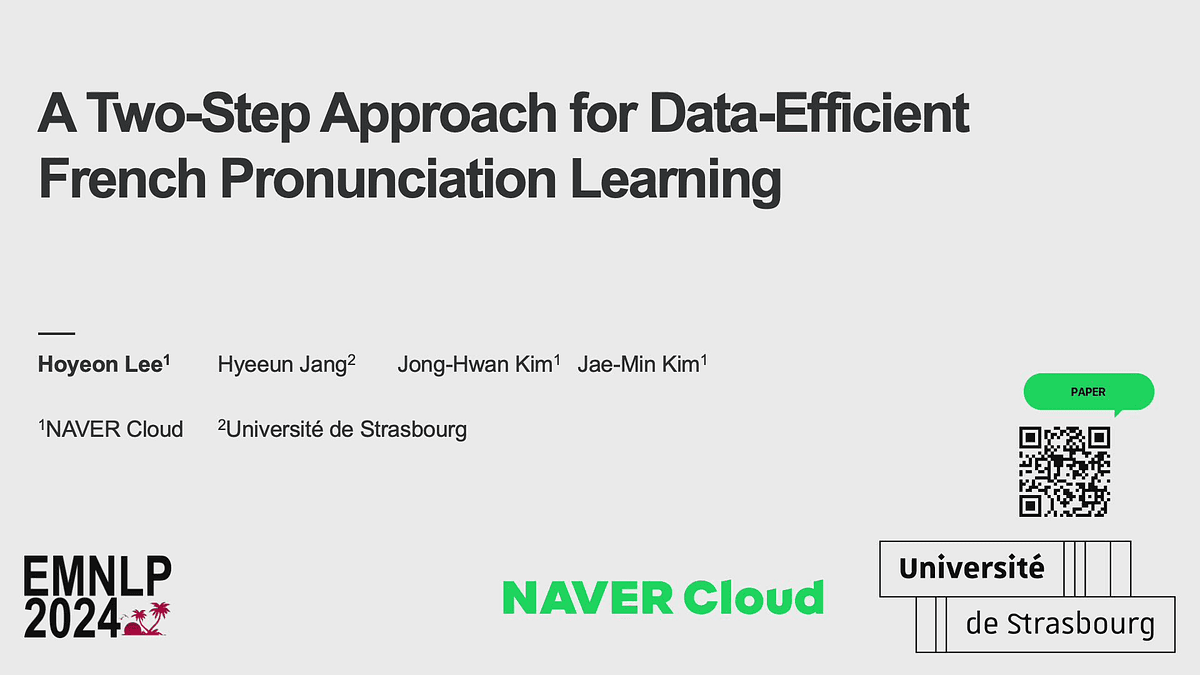 A Two-Step Approach for Data-Efficient French Pronunciation Learning

Hoyeon Lee$^1$ Hyeeun Jang$^2$ Jong-Hwan Kim$^1$ Jae-Min Kim$^1$

$^1$NAVER Cloud $^2$Université de Strasbourg

PAPER

EMNLP 2024

NAVER Cloud

Université de Strasbourg